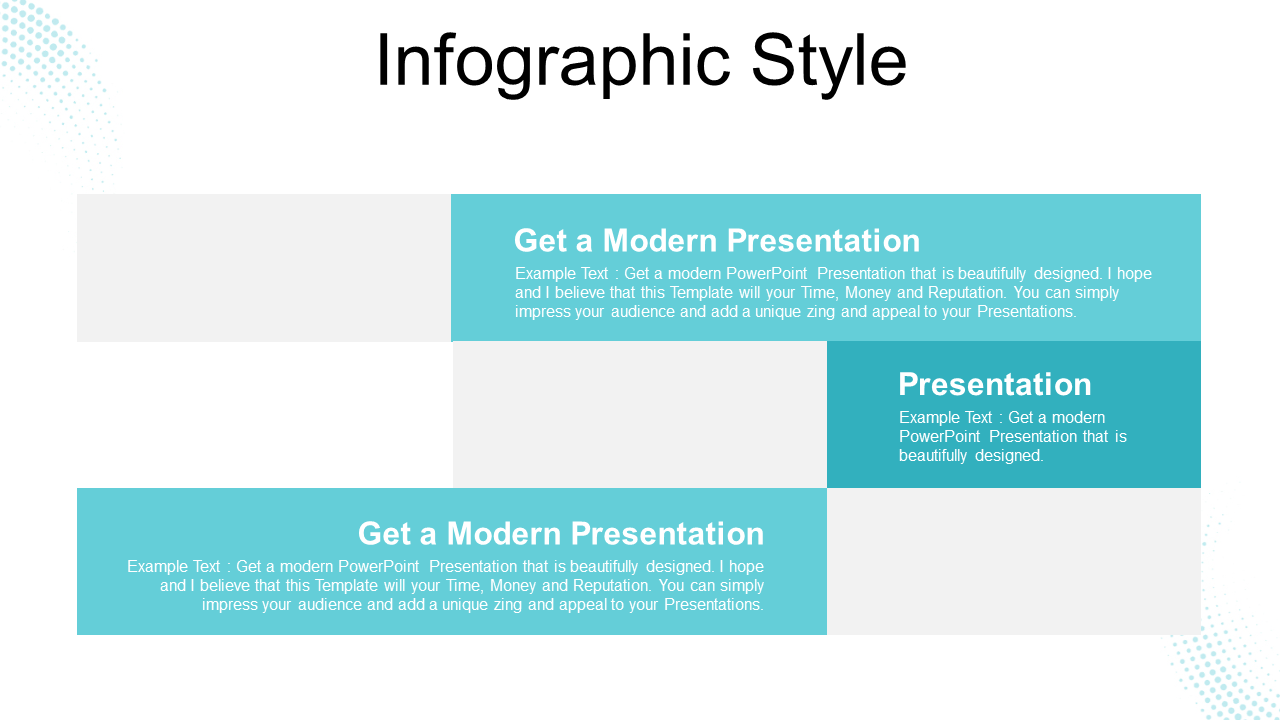 Infographic Style

Get a Modern Presentation

Example Text : Get a modern PowerPoint Presentation that is beautifully designed. I hope and I believe that this Template will your Time, Money and Reputation. You can simply impress your audience and add a unique zing and appeal to your Presentations.

Presentation

Example Text : Get a modern PowerPoint Presentation that is beautifully designed.

Get a Modern Presentation

Example Text : Get a modern PowerPoint Presentation that is beautifully designed. I hope and I believe that this Template will your Time, Money and Reputation. You can simply impress your audience and add a unique zing and appeal to your Presentations.